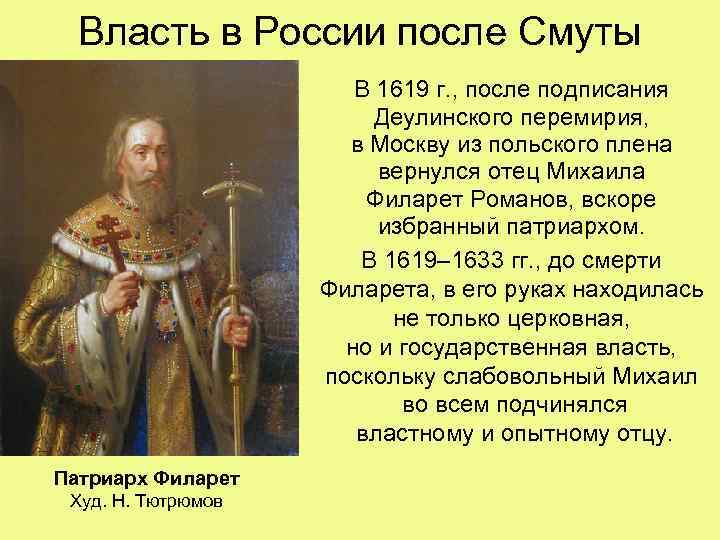 Власть в России после Смуты

В 1619 г., после подписания Деулинского перемирия, в Москву из польского плена вернулся отец Михаила Филарет Романов, вскоре избранный патриархом.

В 1619–1633 гг., до смерти Филарета, в его руках находилась не только церковная, но и государственная власть, поскольку слабовольный Михаил во всем подчинялся властному и опытному отцу.

Патриарх Филарет
Худ. Н. Тютрюмов